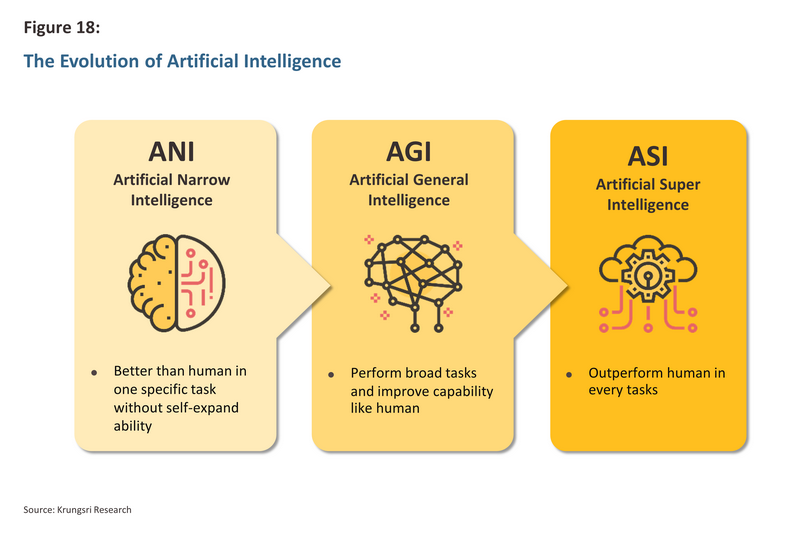 Figure 18:

The Evolution of Artificial Intelligence

ANI
Artificial Narrow Intelligence

• Better than human in one specific task without self-expand ability

AGI
Artificial General Intelligence

• Perform broad tasks and improve capability like human

ASI
Artificial Super Intelligence

• Outperform human in every tasks

Source: Krungsri Research